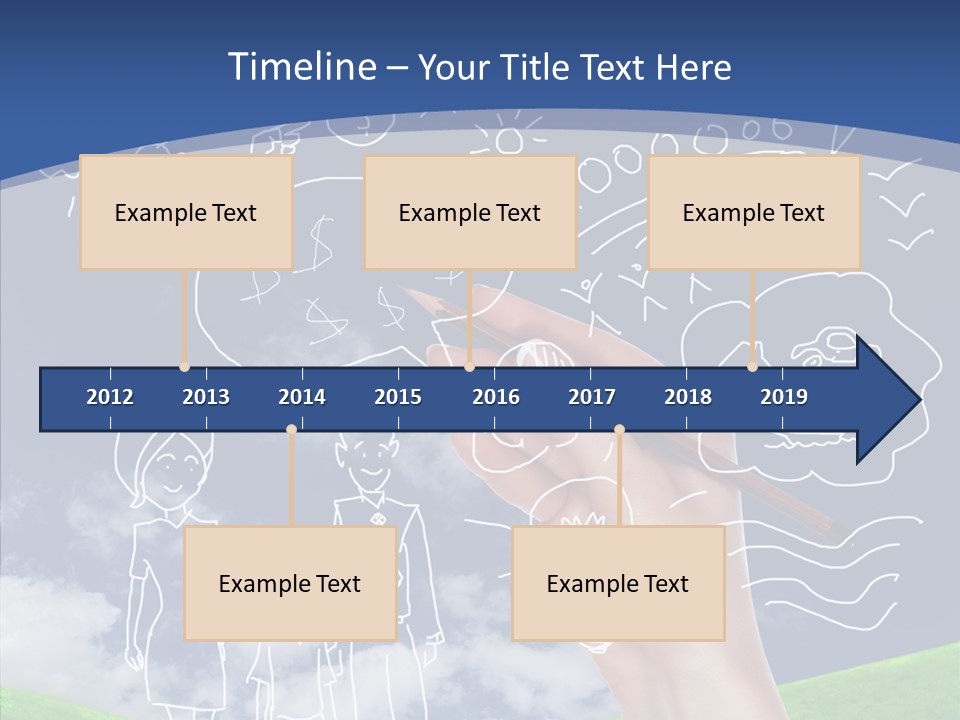 Timeline – Your Title Text Here

Example Text

Example Text

Example Text

2012 2013 2014 2015 2016 2017 2018 2019

Example Text

Example Text